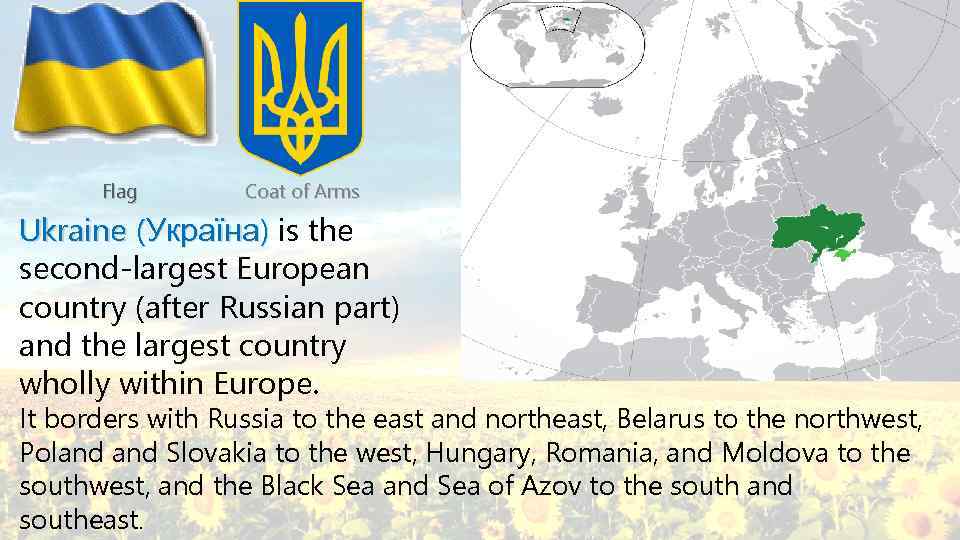 Flag

Coat of Arms

Ukraine (Україна) is the second-largest European country (after Russian part) and the largest country wholly within Europe.

It borders with Russia to the east and northeast, Belarus to the northwest, Poland and Slovakia to the west, Hungary, Romania, and Moldova to the southwest, and the Black Sea and Sea of Azov to the south and southeast.